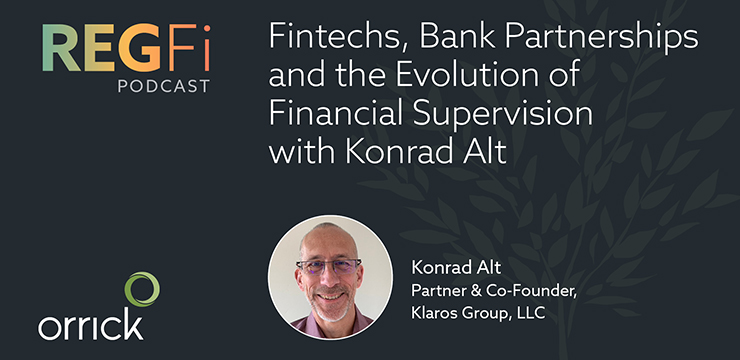 REGFi
PODCAST

Fintechs, Bank Partnerships and the Evolution of Financial Supervision with Konrad Alt

Konrad Alt
Partner & Co-Founder, Klaros Group, LLC

orrick